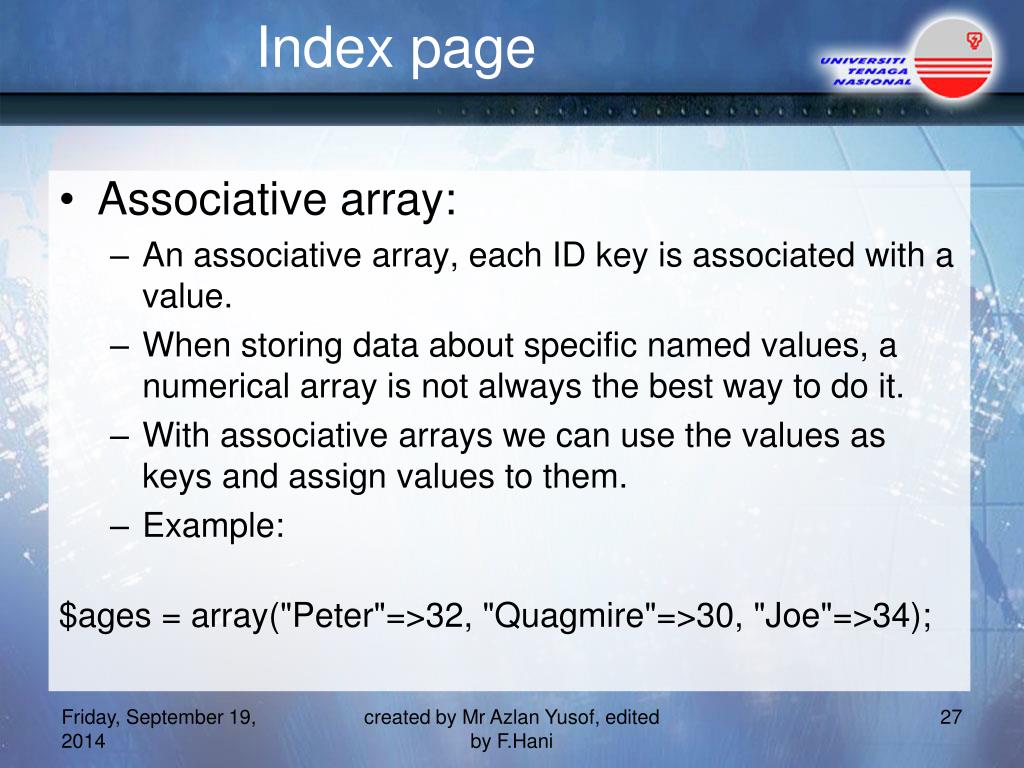 Index page

UNIVERSITI TENAGA NASIONAL

• Associative array:
– An associative array, each ID key is associated with a value.
– When storing data about specific named values, a numerical array is not always the best way to do it.
– With associative arrays we can use the values as keys and assign values to them.
– Example:

$ages = array("Peter"=>32, "Quagmire"=>30, "Joe"=>34);

Friday, September 19, 2014

created by Mr Azlan Yusof, edited by F.Hani

27